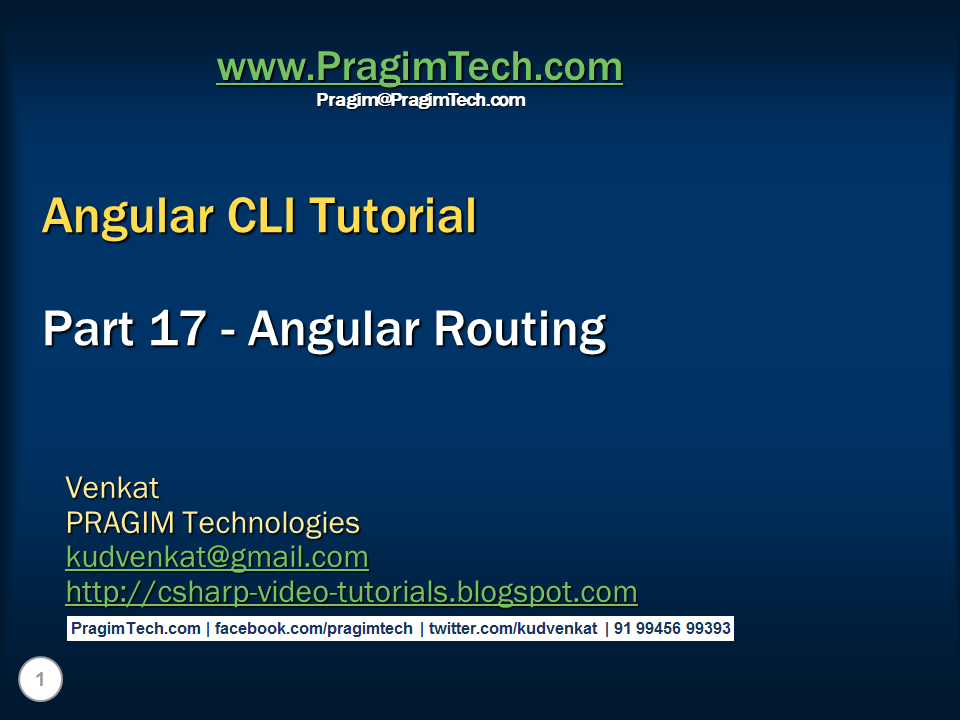 www.PragimTech.com
Pragim@PragimTech.com

Angular CLI Tutorial

Part 17 - Angular Routing

Venkat
PRAGIM Technologies
kudvenkat@gmail.com
http://csharp-video-tutorials.blogspot.com

PragimTech.com | facebook.com/pragimtech | twitter.com/kudvenkat | 91 99456 99393

1